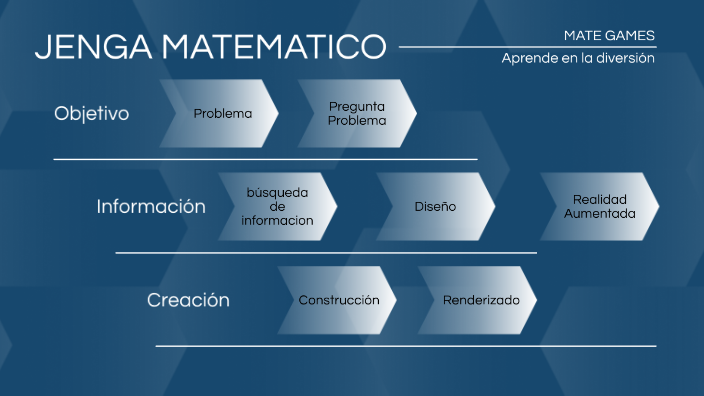 JENGA MATEMATICO

MATE GAMES

Aprende en la diversión

Objetivo

Problema

Pregunta Problema

Información

búsqueda de informacion

Diseño

Realidad Aumentada

Creación

Construcción

Renderizado